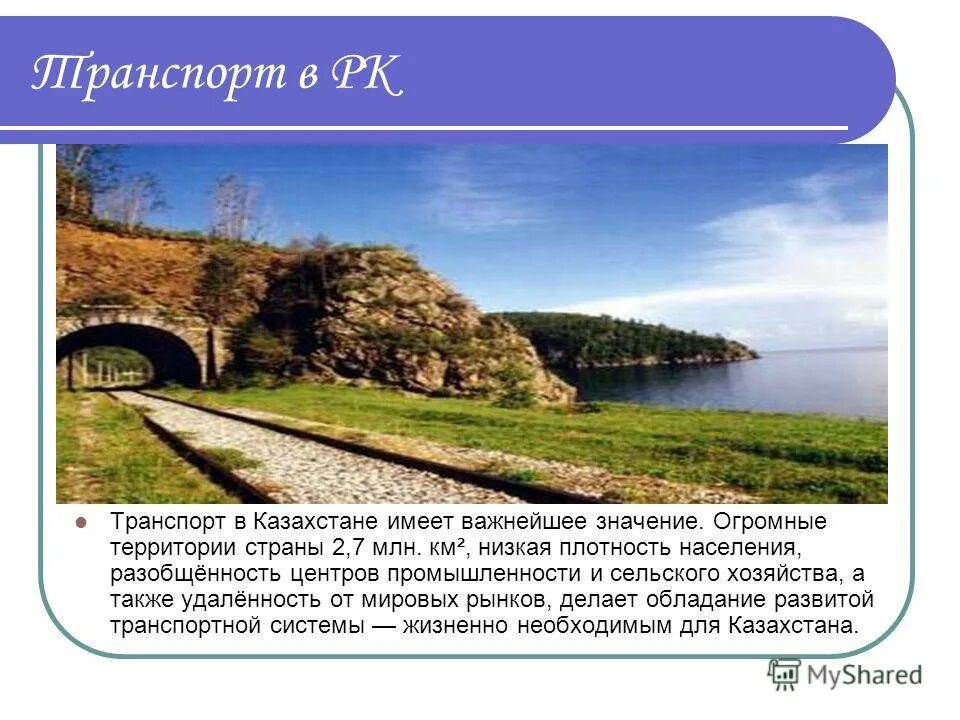 Транспорт в РК

Транспорт в Казахстане имеет важнейшее значение. Огромные территории страны 2,7 млн. км², низкая плотность населения, разобщённость центров промышленности и сельского хозяйства, а также удалённость от мировых рынков, делает обладание развитой транспортной системы — жизненно необходимым для Казахстана.

MyShared